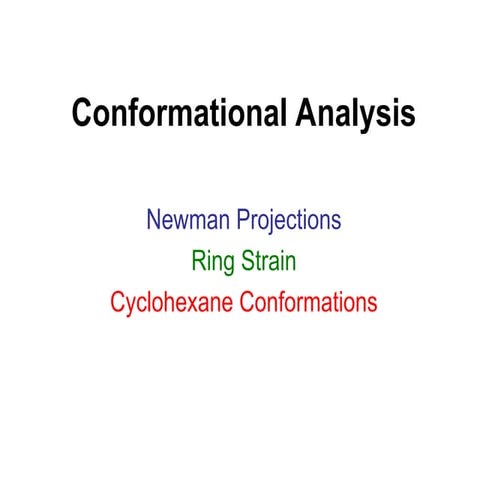 Conformational Analysis

Newman Projections
Ring Strain
Cyclohexane Conformations